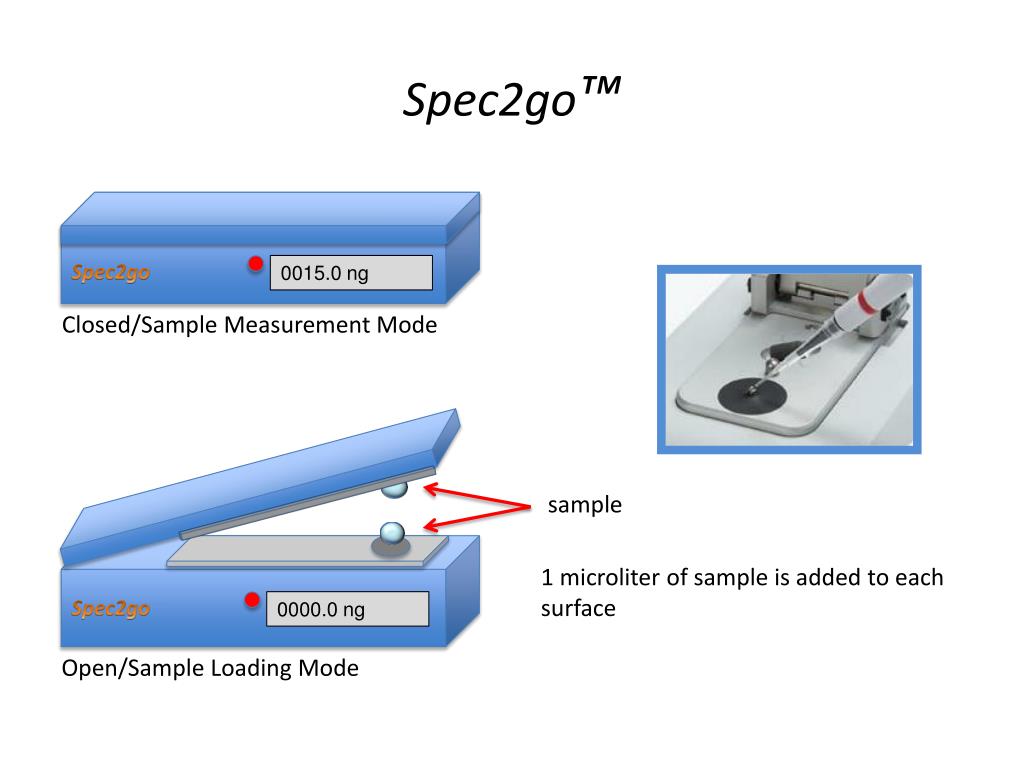 Spec2go™

Spec2go

0015.0 ng

Closed/Sample Measurement Mode

sample

1 microliter of sample is added to each surface

Spec2go

0000.0 ng

Open/Sample Loading Mode